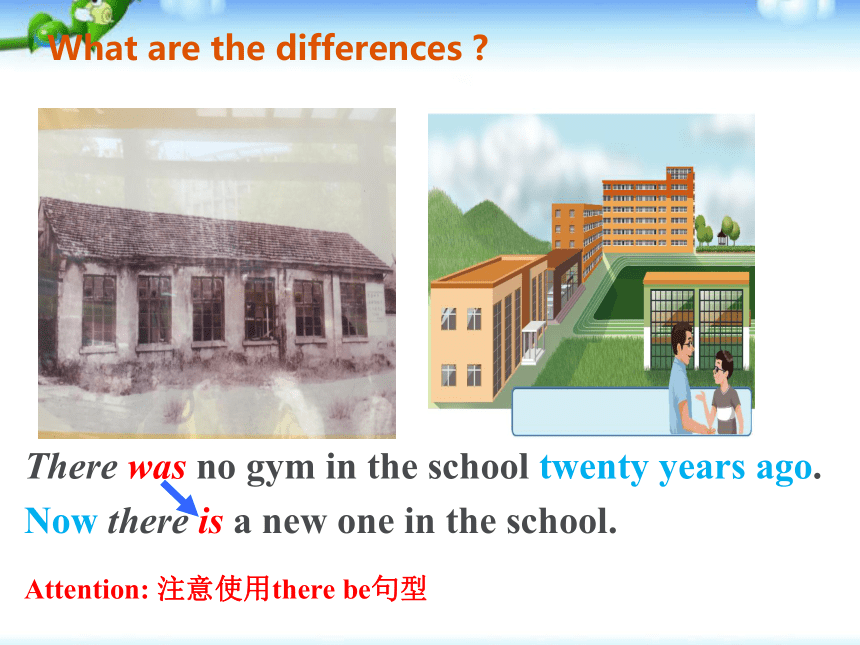 What are the differences ?

There was no gym in the school twenty years ago.
Now there is a new one in the school.

Attention: 注意使用there be句型